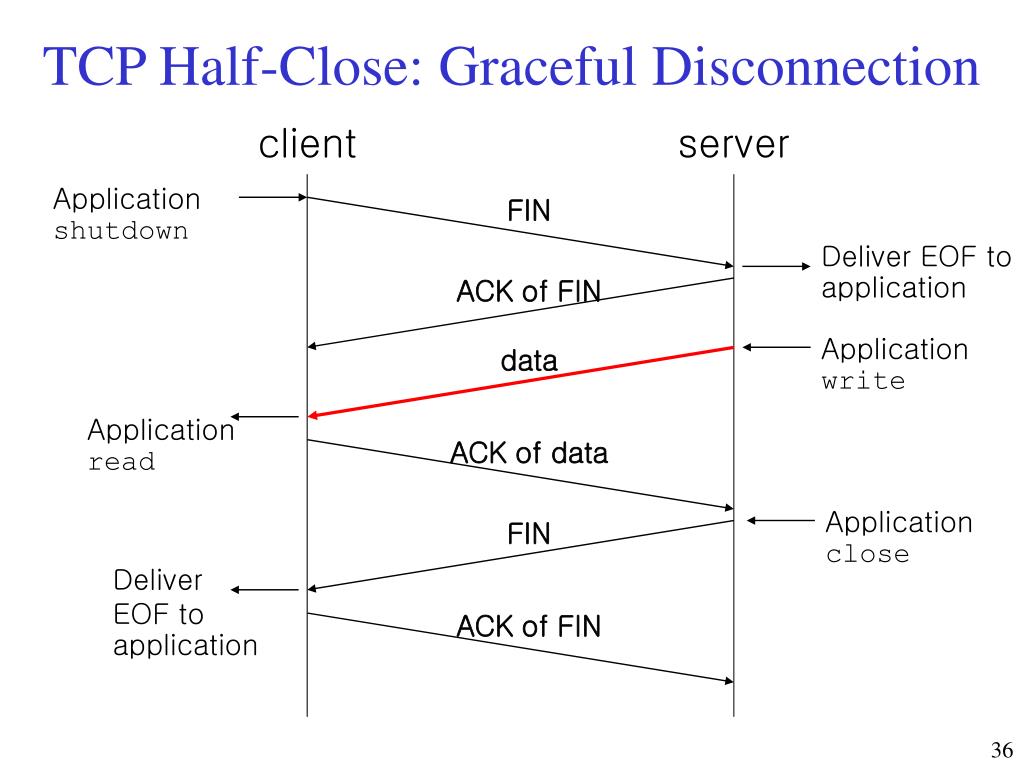 TCP Half-Close: Graceful Disconnection

client

server

Application shutdown

FIN

Deliver EOF to application

ACK of FIN

data

Application write

Application read

ACK of data

FIN

Application close

Deliver EOF to application

ACK of FIN

36